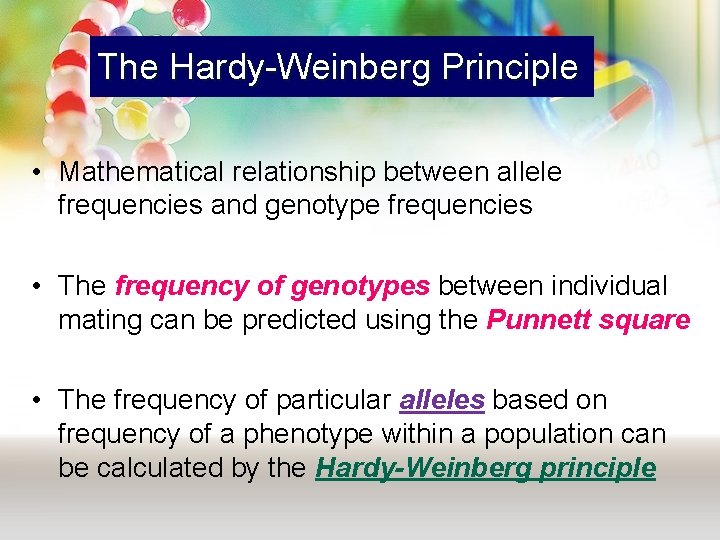 The Hardy-Weinberg Principle

• Mathematical relationship between allele frequencies and genotype frequencies

• The frequency of genotypes between individual mating can be predicted using the Punnett square

• The frequency of particular alleles based on frequency of a phenotype within a population can be calculated by the Hardy-Weinberg principle